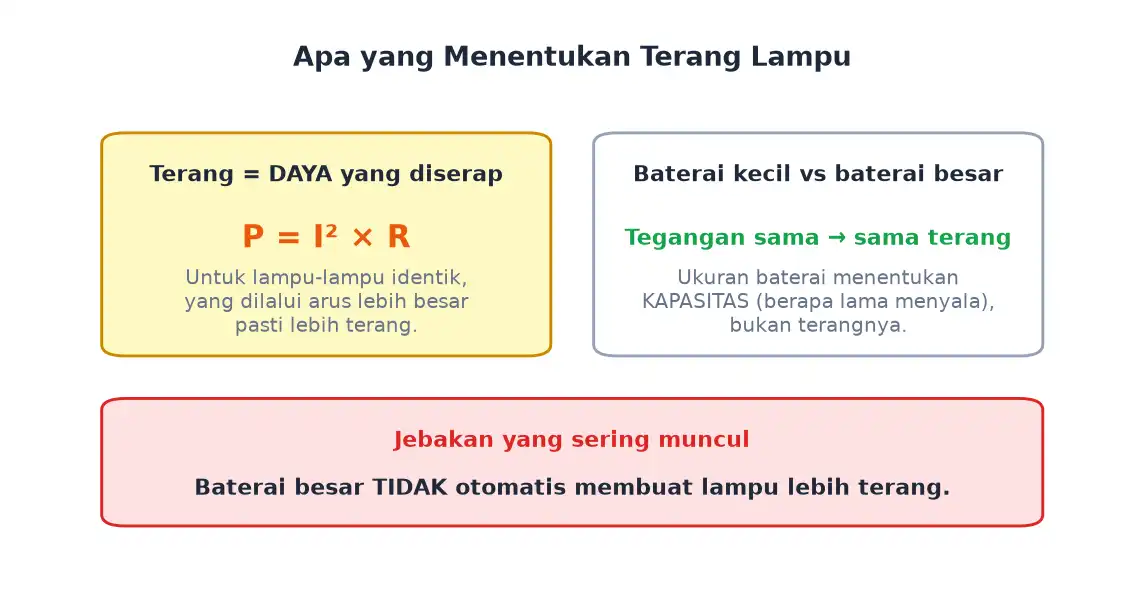 Apa yang Menentukan Terang Lampu

Terang = DAYA yang diserap

$P = I^2 \times R$

Untuk lampu-lampu identik, yang dilalui arus lebih besar pasti lebih terang.

Baterai kecil vs baterai besar

Tegangan sama → sama terang

Ukuran baterai menentukan KAPASITAS (berapa lama menyala), bukan terangnya.

Jebakan yang sering muncul

Baterai besar TIDAK otomatis membuat lampu lebih terang.